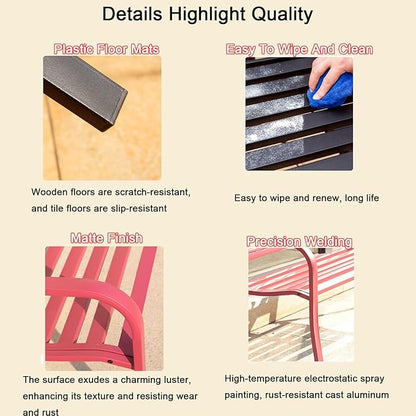 Details Highlight Quality

Plastic Floor Mats

Wooden floors are scratch-resistant, and tile floors are slip-resistant

Easy To Wipe And Clean

Easy to wipe and renew, long life

Matte Finish

The surface exudes a charming luster, enhancing its texture and resisting wear and rust

Precision Welding

High-temperature electrostatic spray painting, rust-resistant cast aluminum